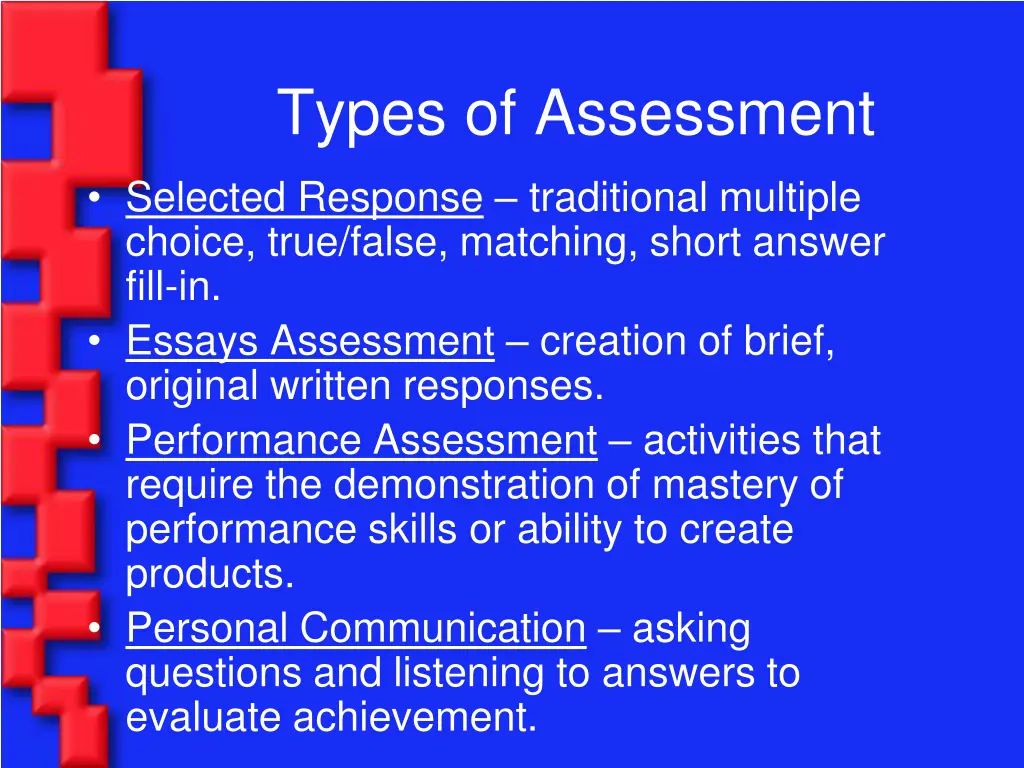 Types of Assessment

• Selected Response – traditional multiple choice, true/false, matching, short answer fill-in.
• Essays Assessment – creation of brief, original written responses.
• Performance Assessment – activities that require the demonstration of mastery of performance skills or ability to create products.
• Personal Communication – asking questions and listening to answers to evaluate achievement.